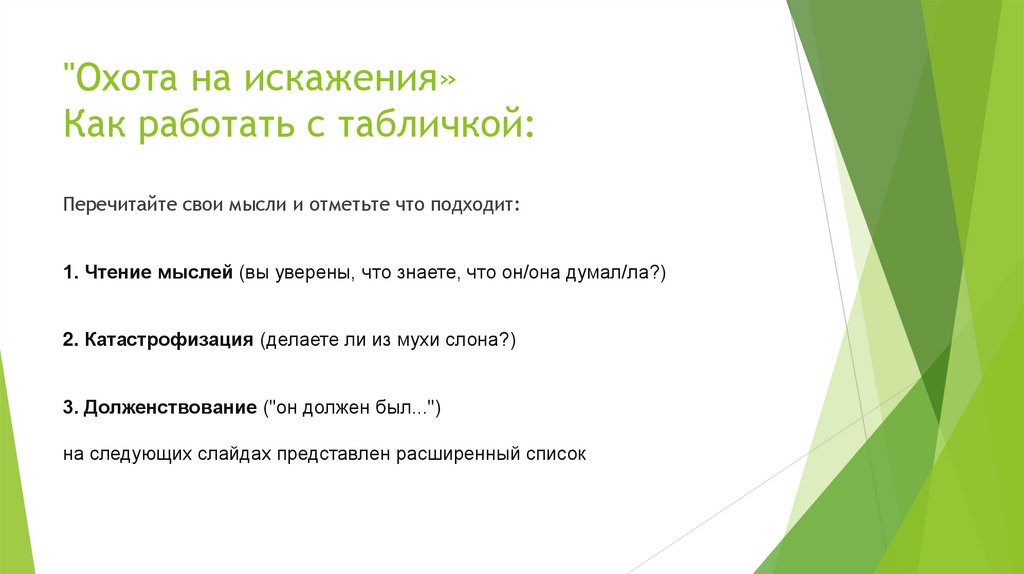 "Охота на искажения»
Как работать с табличкой:

Перечитайте свои мысли и отметьте что подходит:

1. Чтение мыслей (вы уверены, что знаете, что он/она думал/ла?)

2. Катастрофизация (делаете ли из мухи слона?)

3. Долженствование ("он должен был...")

на следующих слайдах представлен расширенный список